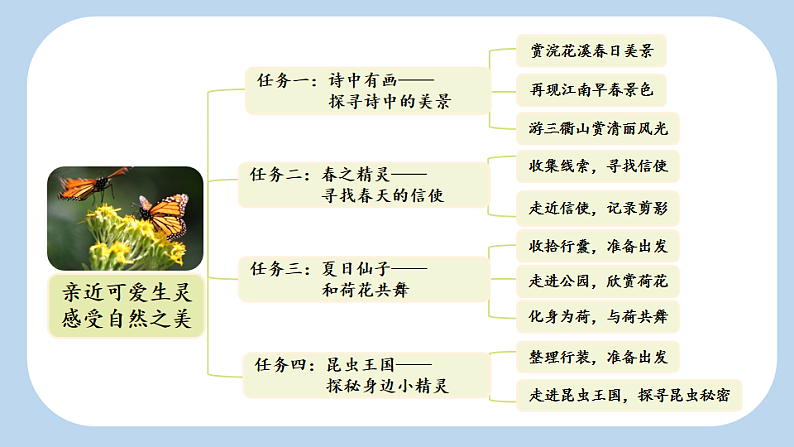 亲近可爱生灵
感受自然之美

任务一：诗中有画——
探寻诗中的美景

赏浣花溪春日美景

再现江南早春景色

游三衢山赏清丽风光

任务二：春之精灵——
寻找春天的信使

收集线索，寻找信使

走近信使，记录剪影

任务三：夏日仙子——
和荷花共舞

收拾行囊，准备出发

走进公园，欣赏荷花

化身为荷，与荷共舞

任务四：昆虫王国——
探秘身边小精灵

整理行装，准备出发

走进昆虫王国，探寻昆虫秘密